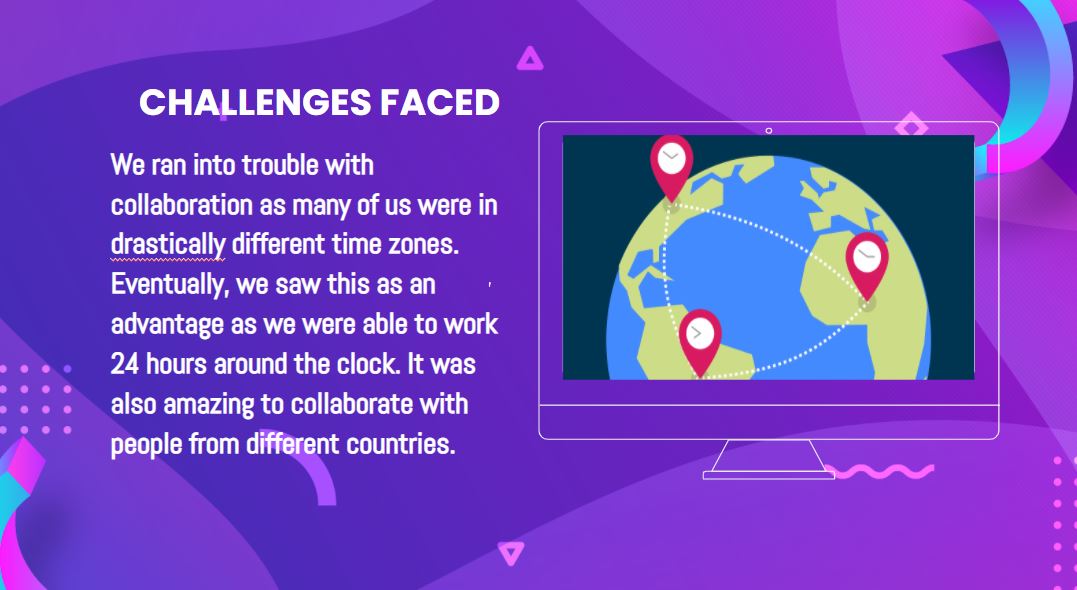 CHALLENGES FACED

We ran into trouble with collaboration as many of us were in drastically different time zones. Eventually, we saw this as an advantage as we were able to work 24 hours around the clock. It was also amazing to collaborate with people from different countries.